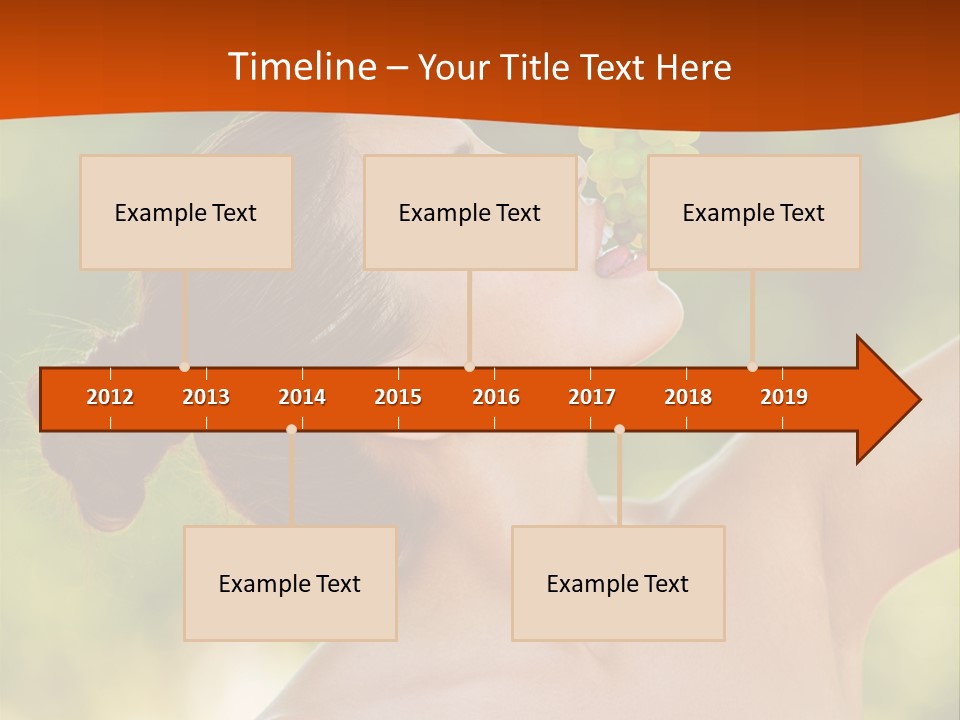 Timeline – Your Title Text Here

Example Text

Example Text

Example Text

2012 2013 2014 2015 2016 2017 2018 2019

Example Text

Example Text